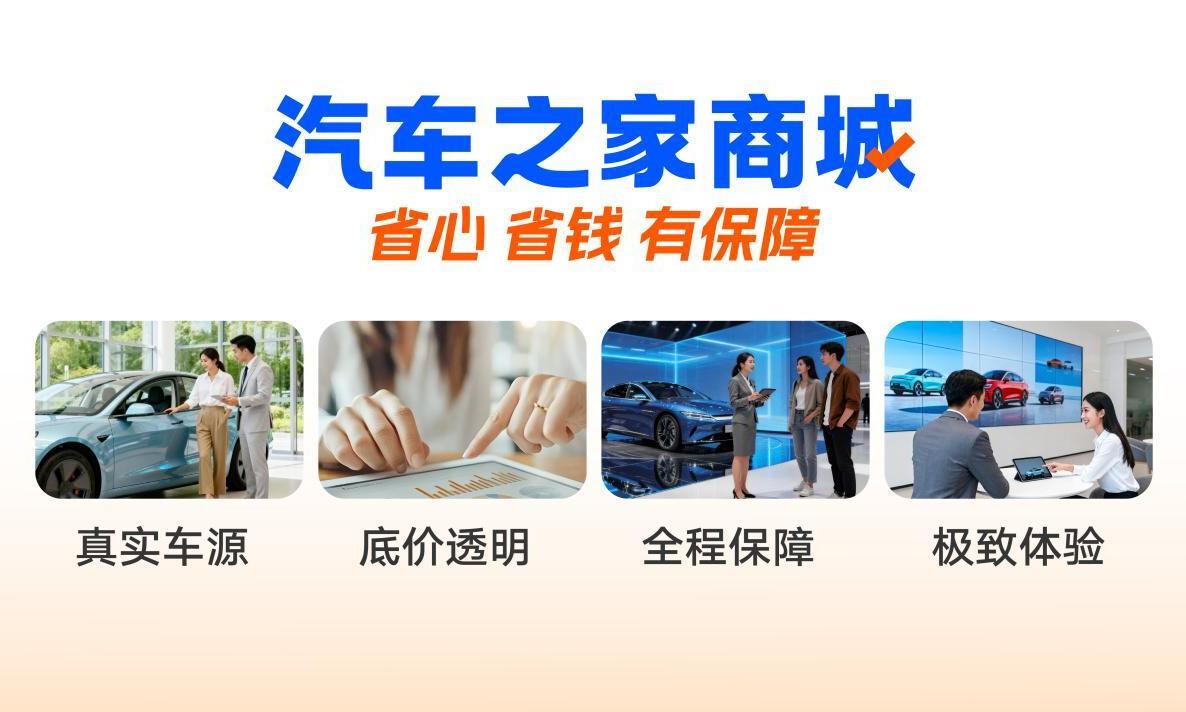 汽车之家商城

省心 省钱 有保障

真实车源

底价透明

全程保障

极致体验